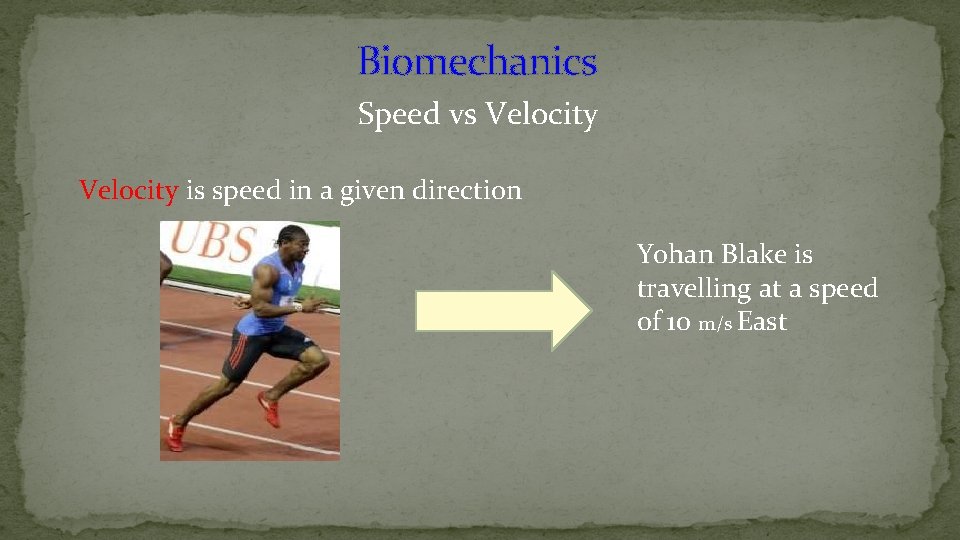 Biomechanics

Speed vs Velocity

Velocity is speed in a given direction

UBS

Yohan Blake is travelling at a speed of 10 m/s East